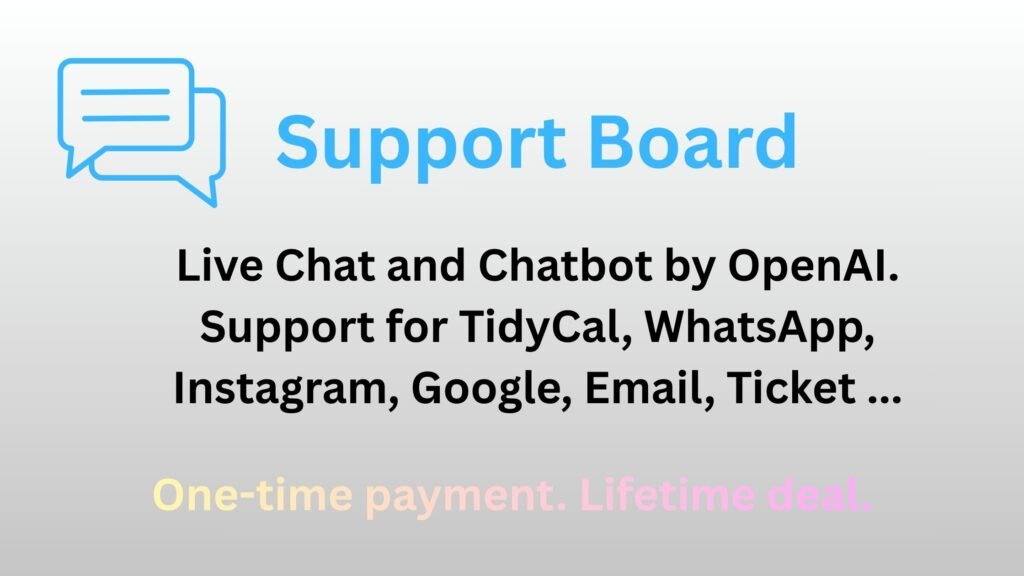 Support Board

Live Chat and Chatbot by OpenAI. Support for TidyCal, WhatsApp, Instagram, Google, Email, Ticket ...

One-time payment. Lifetime deal.